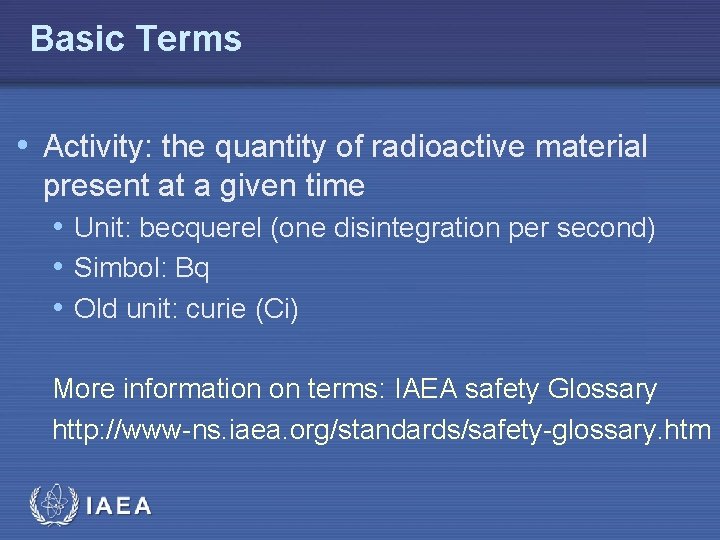 Basic Terms

• Activity: the quantity of radioactive material present at a given time
• Unit: becquerel (one disintegration per second)
• Simbol: Bq
• Old unit: curie (Ci)

More information on terms: IAEA safety Glossary
http://www-ns.iaea.org/standards/safety-glossary.htm

IAEA